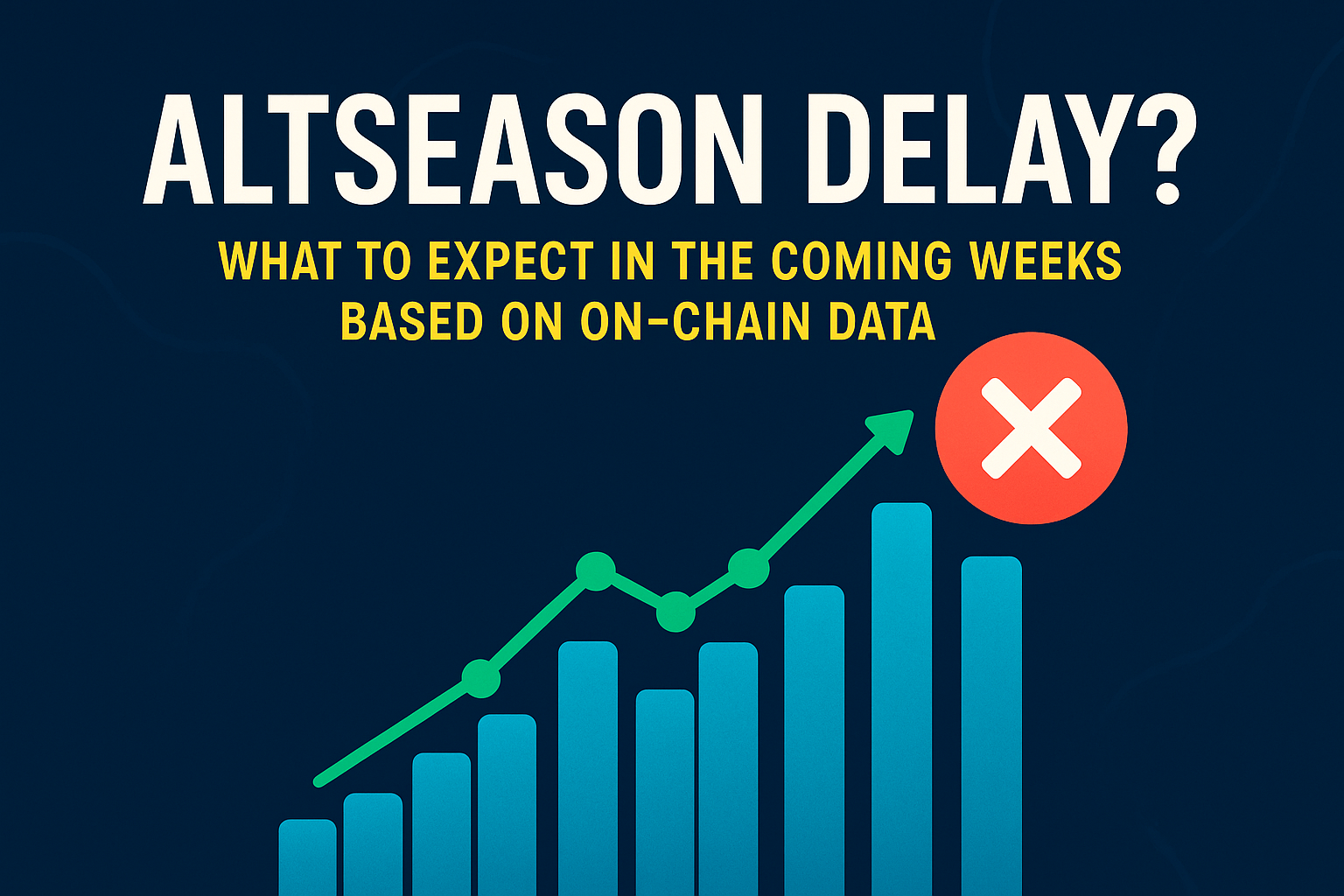 ALTSEASON DELAY?

WHAT TO EXPECT IN THE COMING WEEKS BASED ON ON-CHAIN DATA